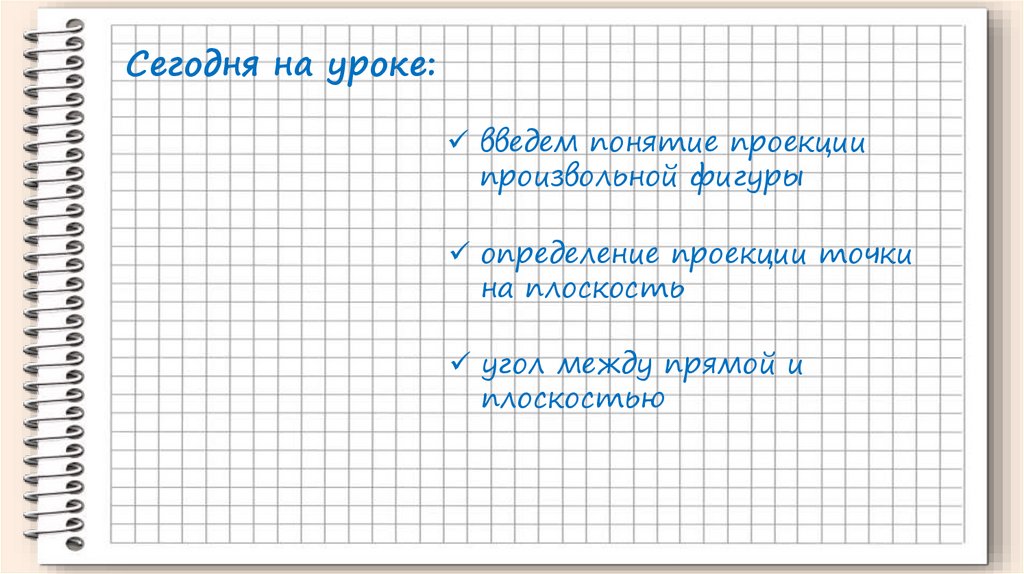 Сегодня на уроке:

✓ введем понятие проекции произвольной фигуры

✓ определение проекции точки на плоскость

✓ угол между прямой и плоскостью